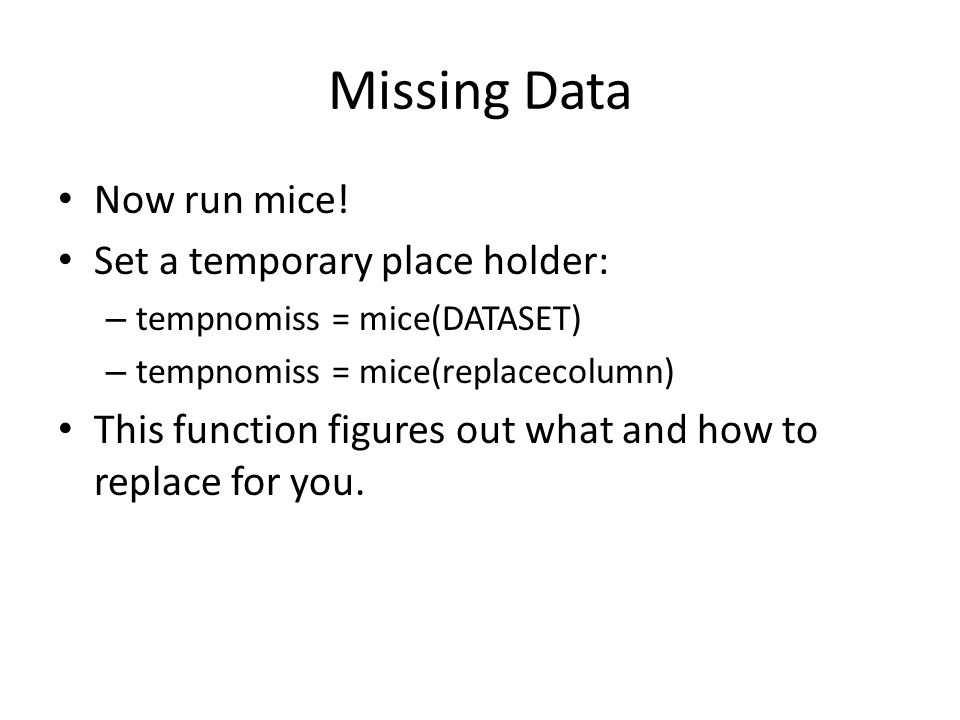 Missing Data

• Now run mice!
• Set a temporary place holder:
  – tempnomiss = mice(DATASET)
  – tempnomiss = mice(replacecolumn)
• This function figures out what and how to replace for you.